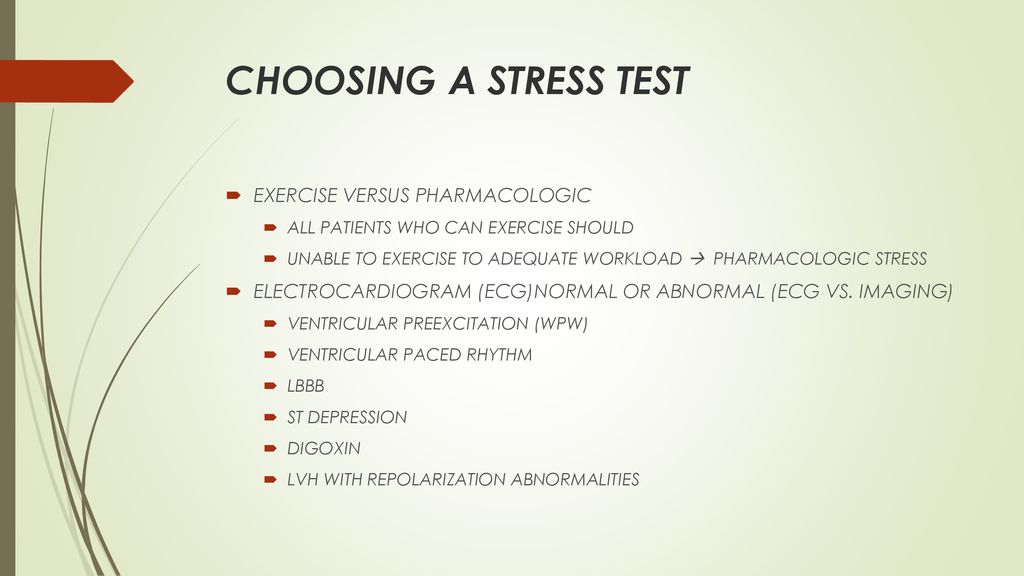 CHOOSING A STRESS TEST

EXERCISE VERSUS PHARMACOLOGIC

ALL PATIENTS WHO CAN EXERCISE SHOULD

UNABLE TO EXERCISE TO ADEQUATE WORKLOAD → PHARMACOLOGIC STRESS

ELECTROCARDIOGRAM (ECG)NORMAL OR ABNORMAL (ECG VS. IMAGING)

VENTRICULAR PREEXCITATION (WPW)

VENTRICULAR PACED RHYTHM

LBBB

ST DEPRESSION

DIGOXIN

LVH WITH REPOLARIZATION ABNORMALITIES